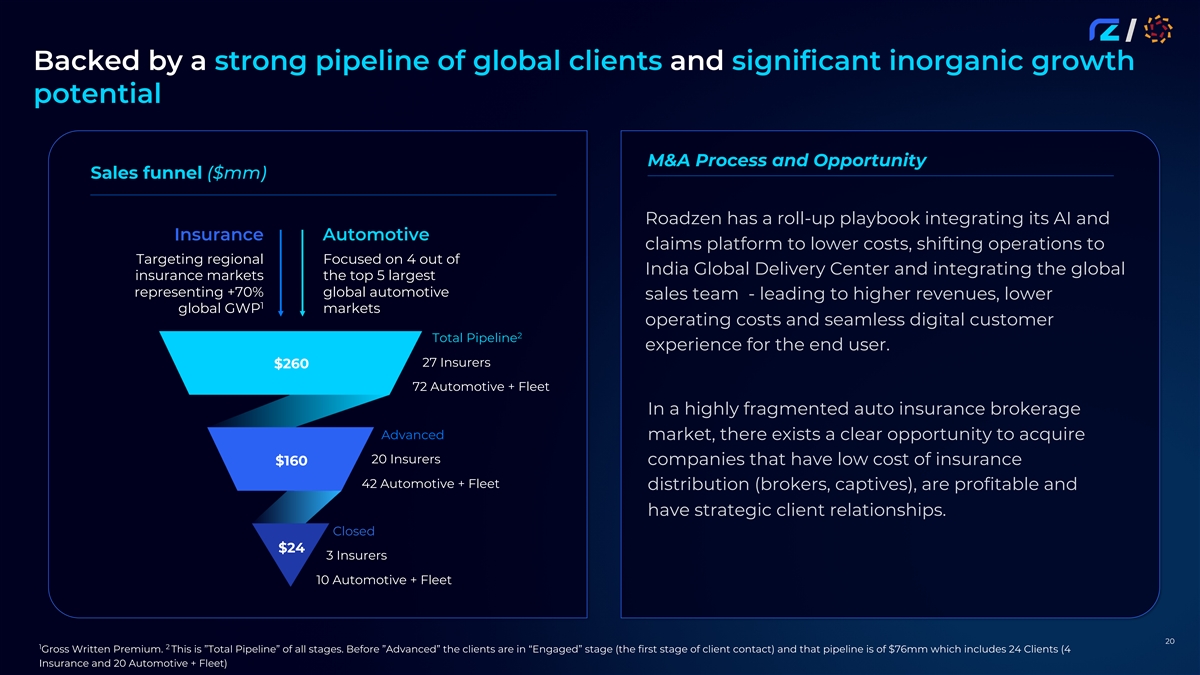 Backed by a strong pipeline of global clients and significant inorganic growth potential

Sales funnel ($mm)

Insurance

Targeting regional insurance markets representing +70% global GWP$^1$

Automotive

Focused on 4 out of the top 5 largest global automotive markets

Total Pipeline$^2$

$260

27 Insurers

72 Automotive + Fleet

Advanced

$160

20 Insurers

42 Automotive + Fleet

Closed

$24

3 Insurers

10 Automotive + Fleet

M&A Process and Opportunity

Roadzen has a roll-up playbook integrating its AI and claims platform to lower costs, shifting operations to India Global Delivery Center and integrating the global sales team - leading to higher revenues, lower operating costs and seamless digital customer experience for the end user.

In a highly fragmented auto insurance brokerage market, there exists a clear opportunity to acquire companies that have low cost of insurance distribution (brokers, captives), are profitable and have strategic client relationships.

20

$^1$Gross Written Premium. $^2$ This is "Total Pipeline" of all stages. Before "Advanced" the clients are in "Engaged" stage (the first stage of client contact) and that pipeline is of $76mm which includes 24 Clients (4 Insurance and 20 Automotive + Fleet)